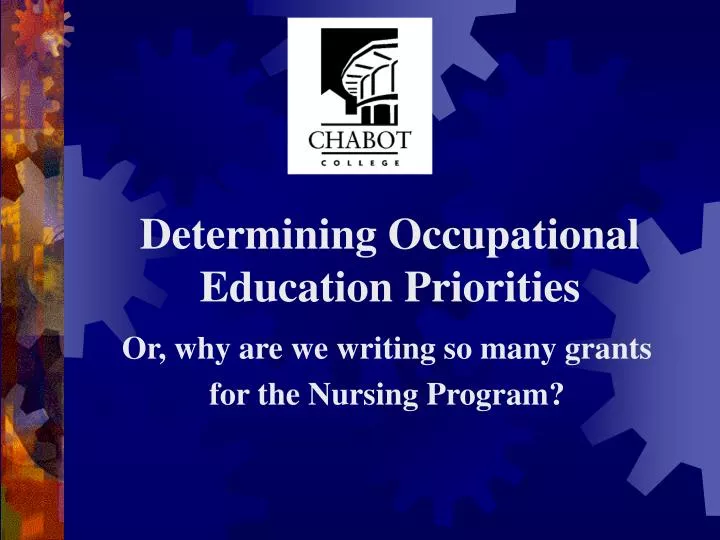 CHABOT
COLLEGE

Determining Occupational Education Priorities

Or, why are we writing so many grants for the Nursing Program?